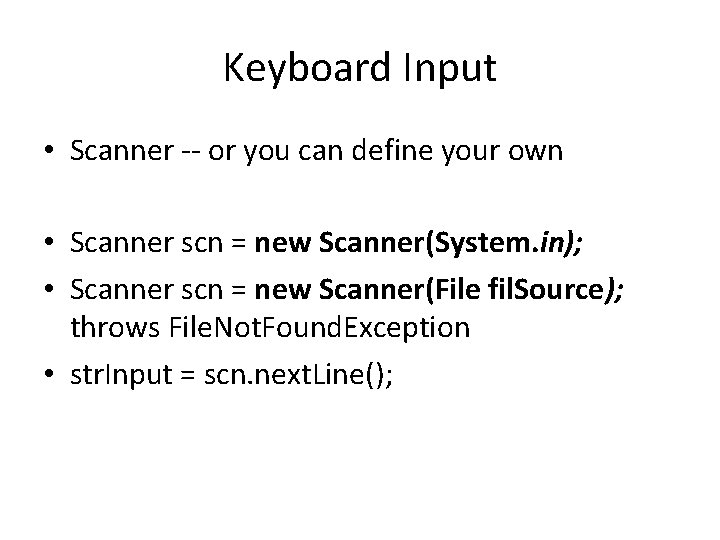 Keyboard Input

• Scanner -- or you can define your own

• Scanner scn = new Scanner(System.in);

• Scanner scn = new Scanner(File filSource); throws FileNotFoundException

• strInput = scn.nextLine();